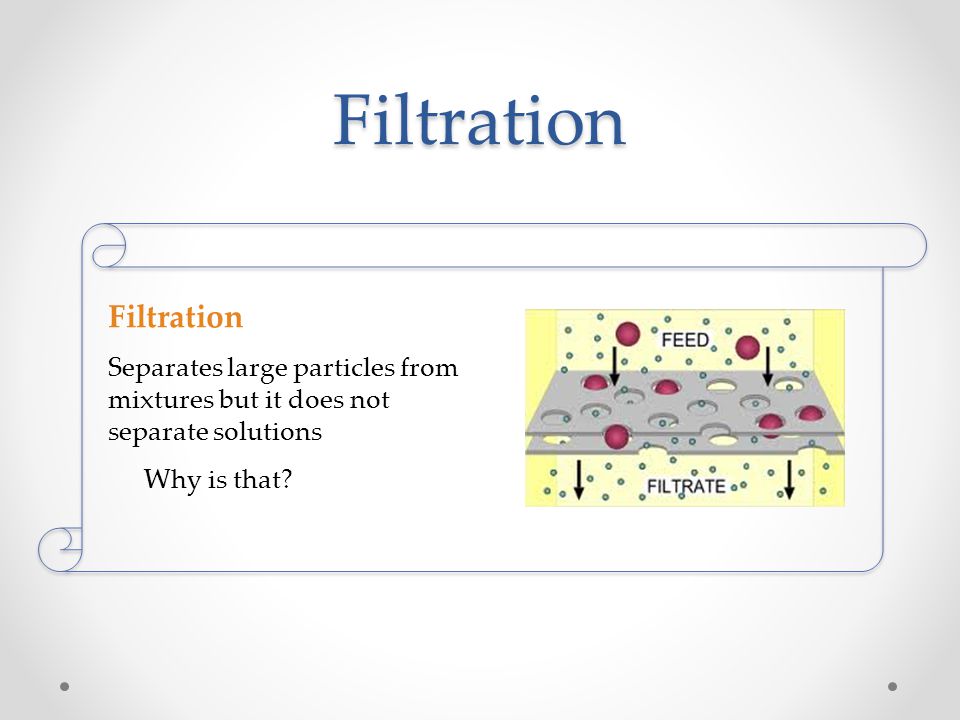 Filtration

Filtration

Separates large particles from mixtures but it does not separate solutions

Why is that?

FEED

FILTRATE